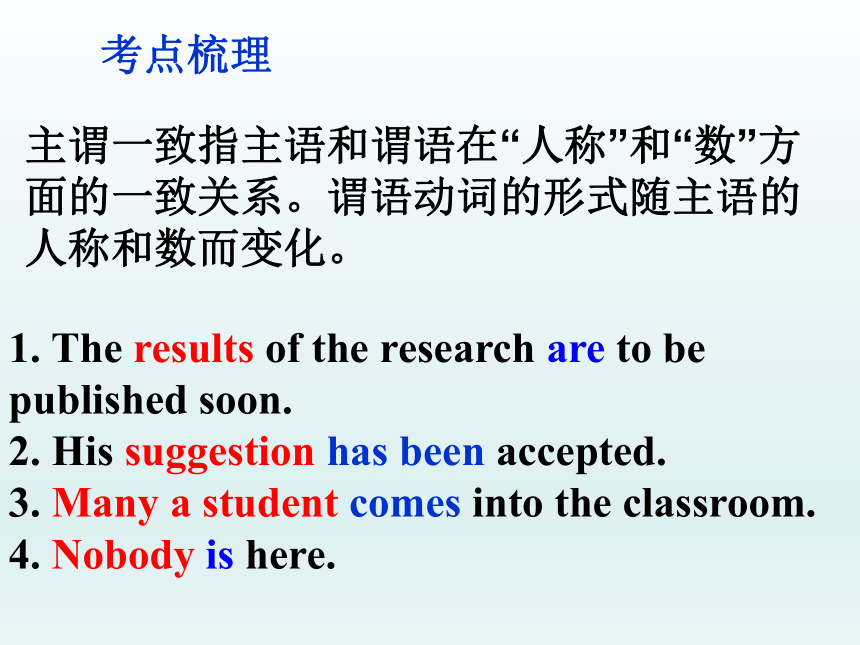 考点梳理

主谓一致指主语和谓语在“人称”和“数”方面的一致关系。谓语动词的形式随主语的人称和数而变化。

1. The results of the research are to be published soon.
2. His suggestion has been accepted.
3. Many a student comes into the classroom.
4. Nobody is here.